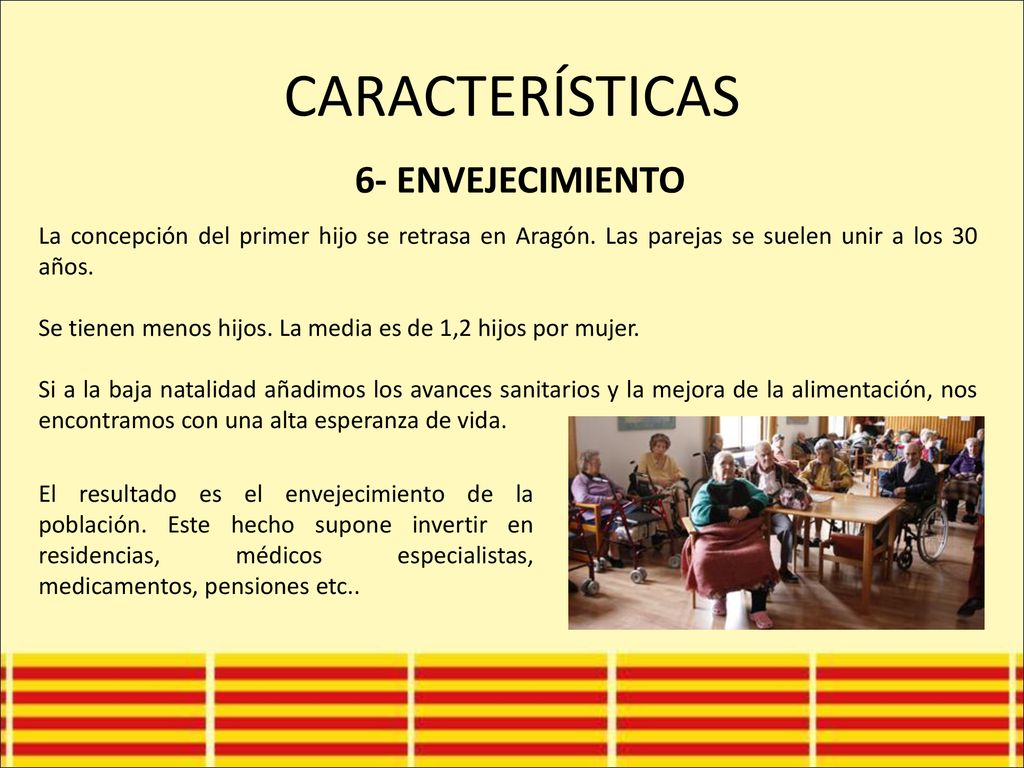 CARACTERÍSTICAS

6- ENVEJECIMIENTO

La concepción del primer hijo se retrasa en Aragón. Las parejas se suelen unir a los 30 años.

Se tienen menos hijos. La media es de 1,2 hijos por mujer.

Si a la baja natalidad añadimos los avances sanitarios y la mejora de la alimentación, nos encontramos con una alta esperanza de vida.

El resultado es el envejecimiento de la población. Este hecho supone invertir en residencias, médicos especialistas, medicamentos, pensiones etc..